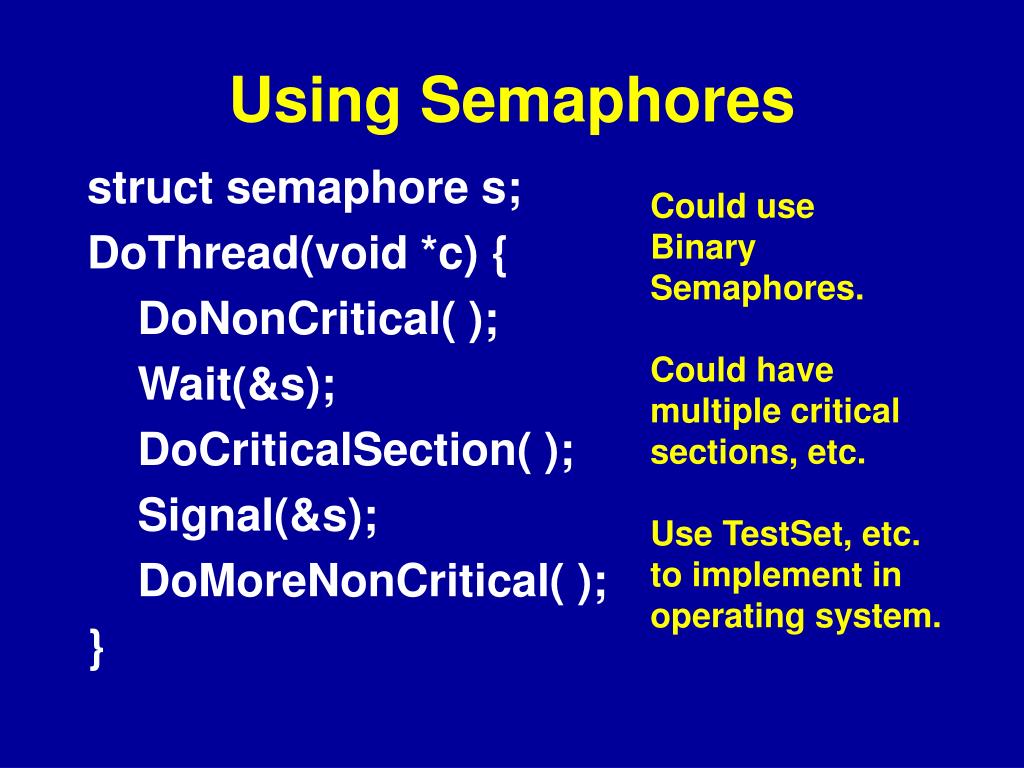 Using Semaphores

struct semaphore s;
DoThread(void *c) {
DoNonCritical( );
Wait(&s);
DoCriticalSection( );
Signal(&s);
DoMoreNonCritical( );
}

Could use Binary Semaphores.

Could have multiple critical sections, etc.

Use TestSet, etc. to implement in operating system.